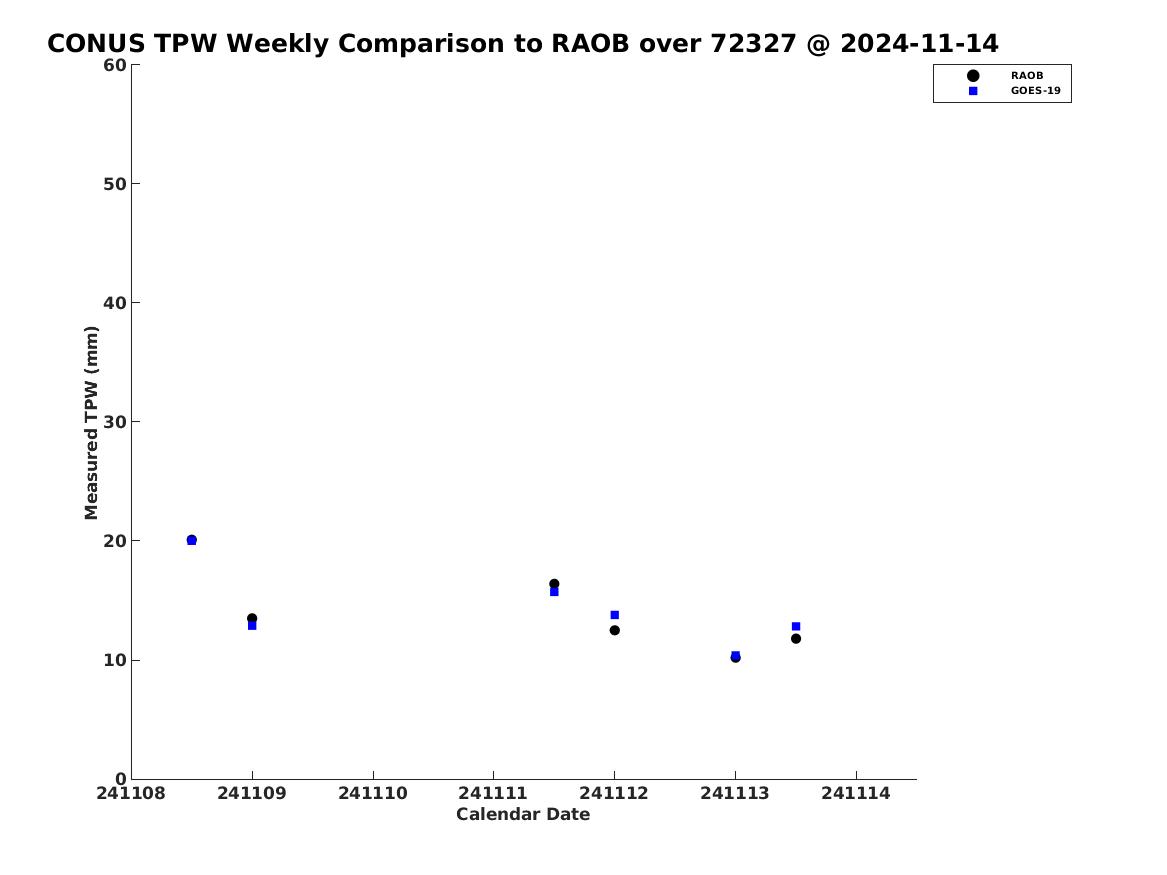 CONUS TPW Weekly Comparison to RAOB over 72327 @ 2024-11-14

RAOB
GOES-19

Measured TPW (mm)

60
50
40
30
20
10
0

241108
241109
241110
241111
241112
241113
241114

Calendar Date